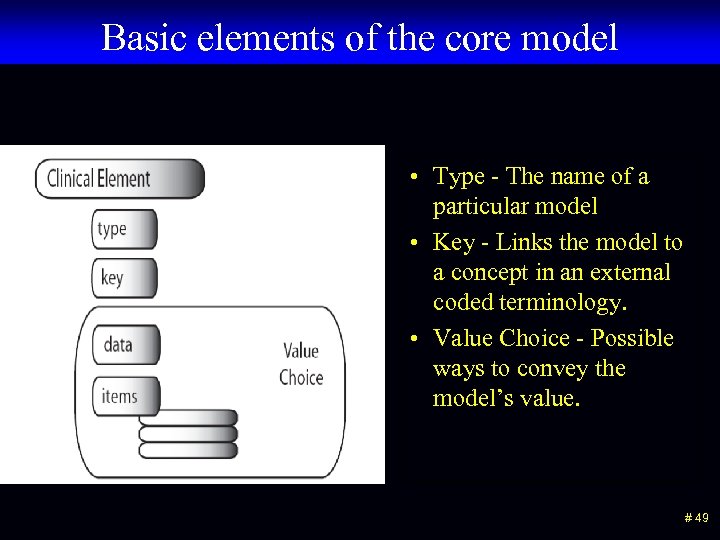 Basic elements of the core model

Clinical Element

type

key

data

items

Value Choice

• Type - The name of a particular model

• Key - Links the model to a concept in an external coded terminology.

• Value Choice - Possible ways to convey the model's value.

# 49